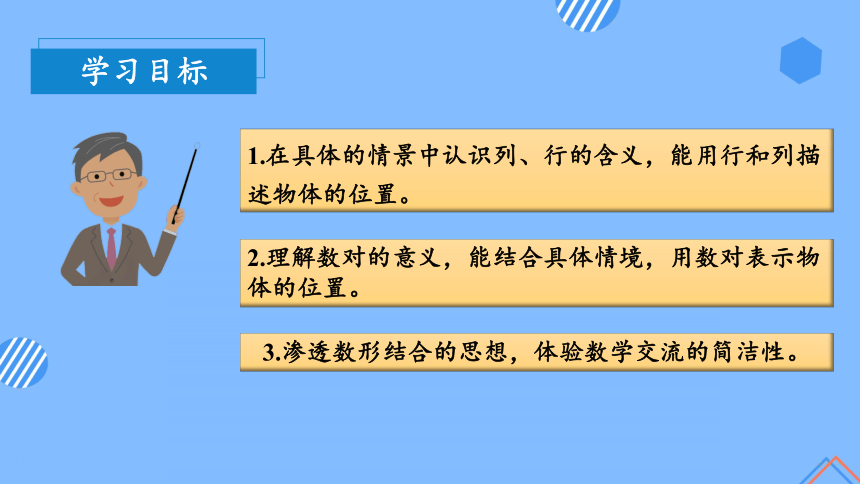 学习目标

1.在具体的情景中认识列、行的含义，能用行和列描述物体的位置。

2.理解数对的意义，能结合具体情境，用数对表示物体的位置。

3.渗透数形结合的思想，体验数学交流的简洁性。